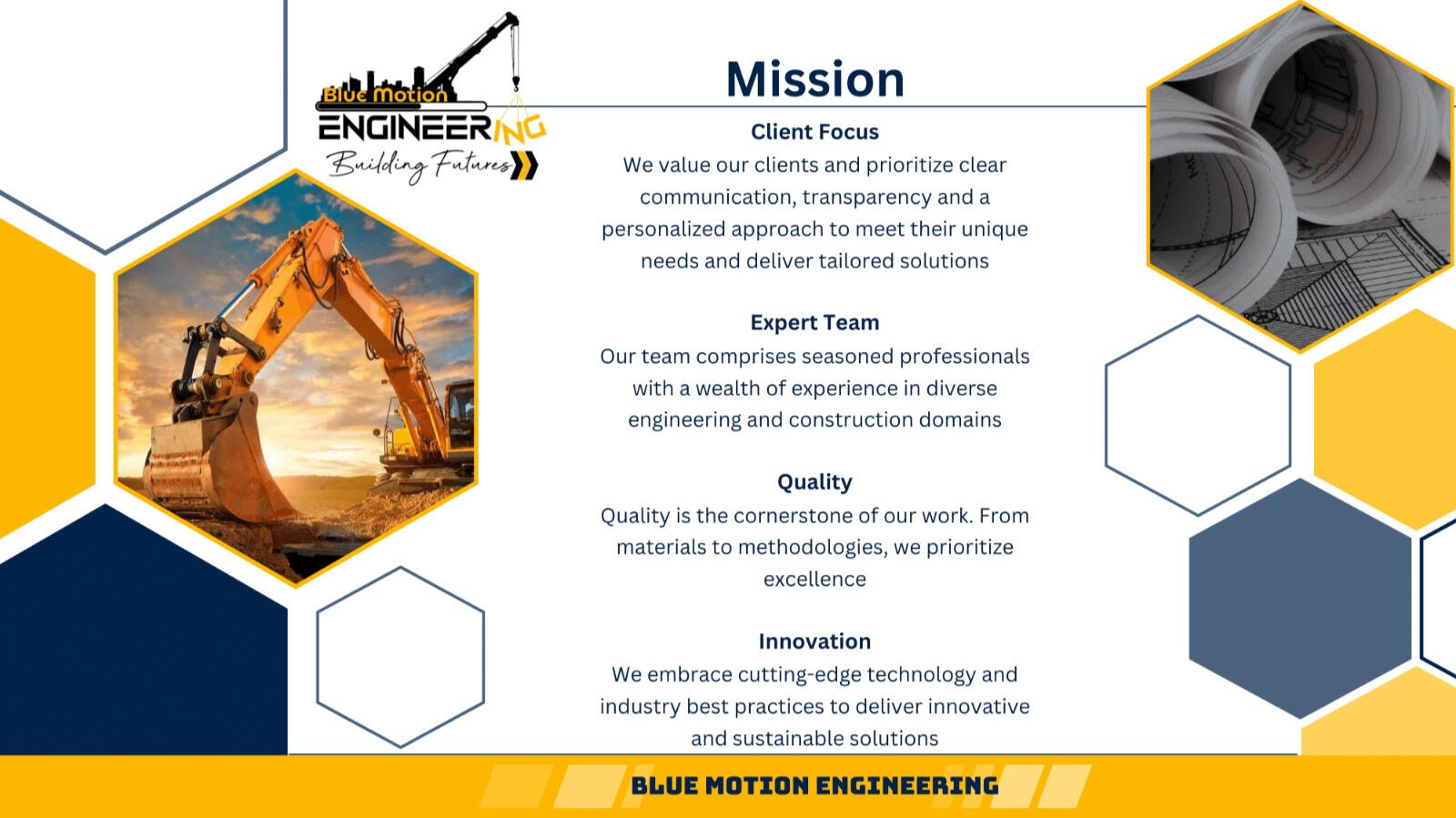 Blue Motion
ENGINEERING
Building Futures

Mission

Client Focus
We value our clients and prioritize clear communication, transparency and a personalized approach to meet their unique needs and deliver tailored solutions

Expert Team
Our team comprises seasoned professionals with a wealth of experience in diverse engineering and construction domains

Quality
Quality is the cornerstone of our work. From materials to methodologies, we prioritize excellence

Innovation
We embrace cutting-edge technology and industry best practices to deliver innovative and sustainable solutions

BLUE MOTION ENGINEERING